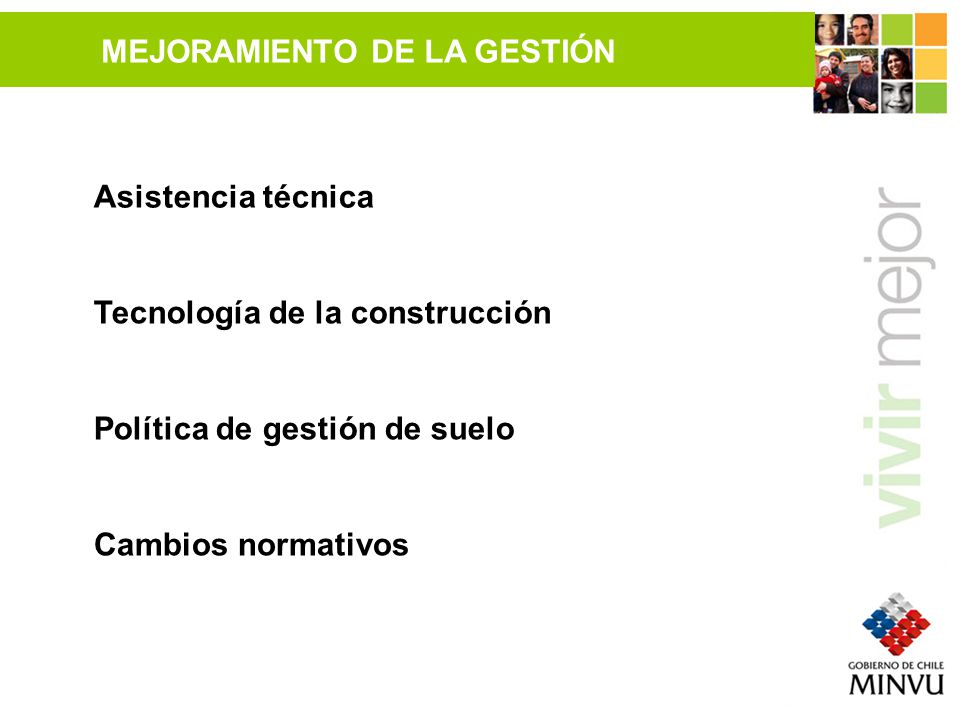 MEJORAMIENTO DE LA GESTIÓN

Asistencia técnica

Tecnología de la construcción

Política de gestión de suelo

Cambios normativos

vivir mejor

GOBIERNO DE CHILE
MINVU